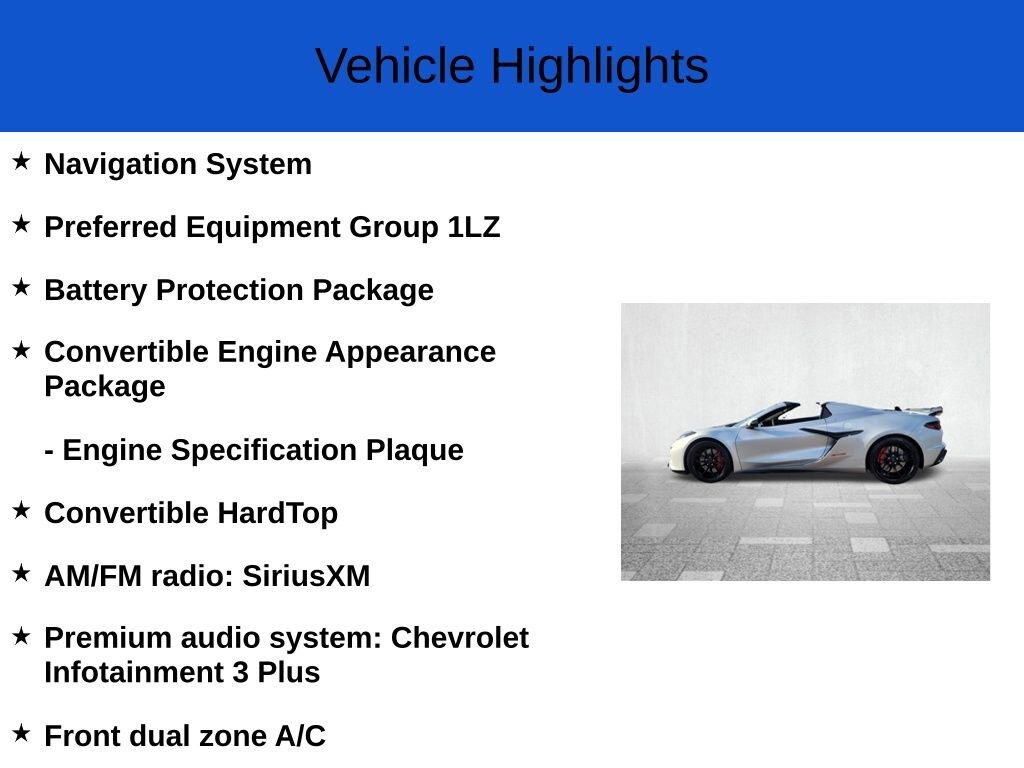 Vehicle Highlights

★ Navigation System

★ Preferred Equipment Group 1LZ

★ Battery Protection Package

★ Convertible Engine Appearance Package

- Engine Specification Plaque

★ Convertible HardTop

★ AM/FM radio: SiriusXM

★ Premium audio system: Chevrolet Infotainment 3 Plus

★ Front dual zone A/C